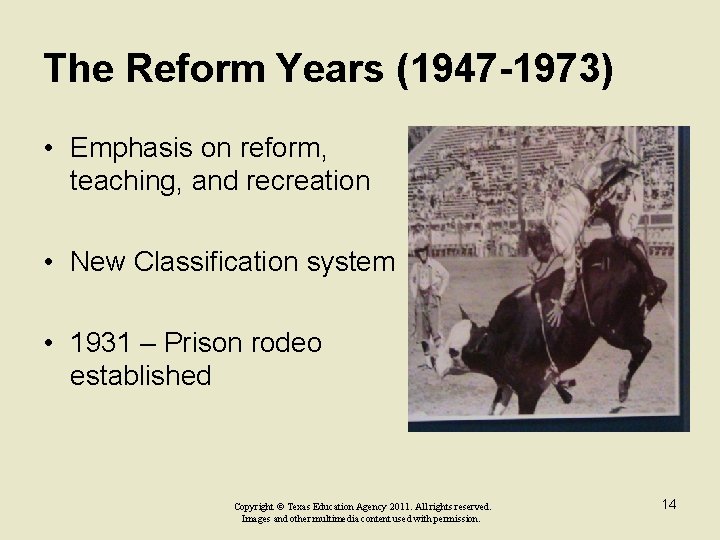 The Reform Years (1947-1973)

• Emphasis on reform, teaching, and recreation

• New Classification system

• 1931 – Prison rodeo established

Copyright © Texas Education Agency 2011. All rights reserved.
Images and other multimedia content used with permission.

14